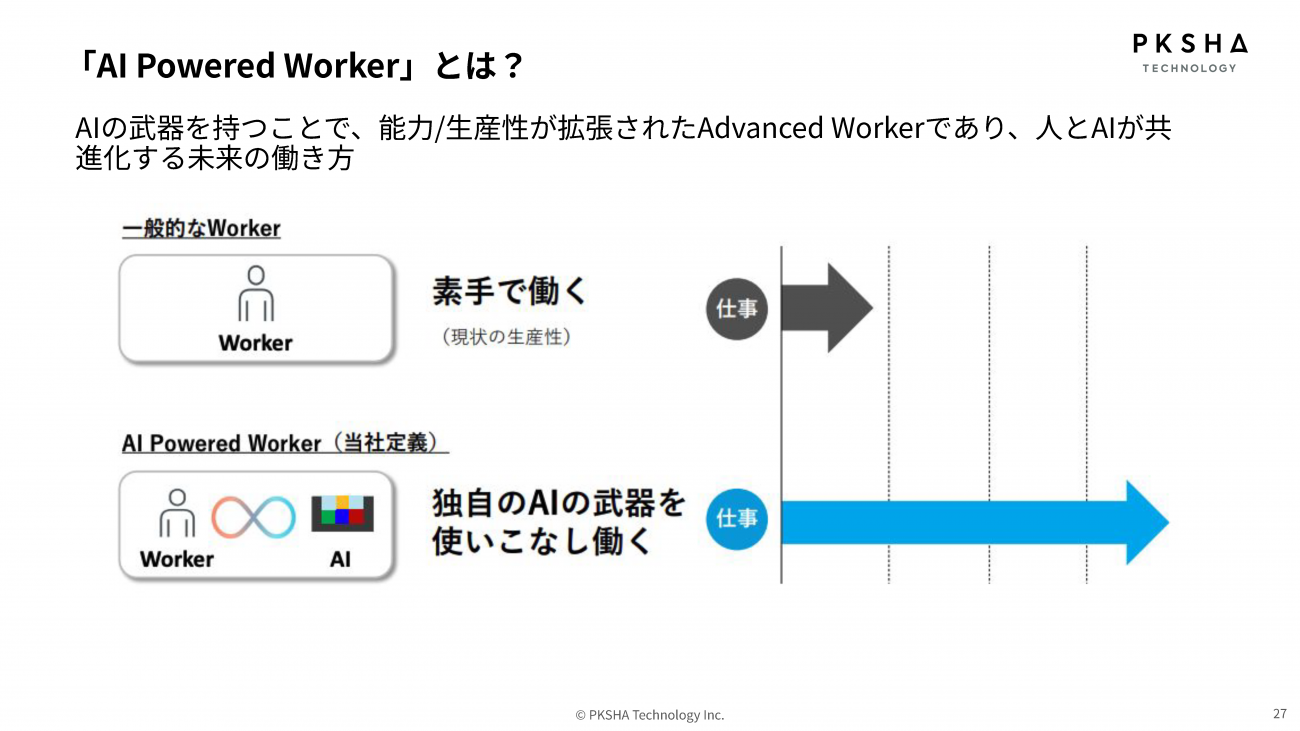 「AI Powered Worker」とは？

PKSHA
TECHNOLOGY

AIの武器を持つことで、能力/生産性が拡張されたAdvanced Workerであり、人とAIが共進化する未来の働き方

一般的なWorker

Worker

素手で働く

（現状の生産性）

仕事

AI Powered Worker（当社定義）

Worker

AI

独自のAIの武器を使いこなし働く

仕事

© PKSHA Technology Inc.

27